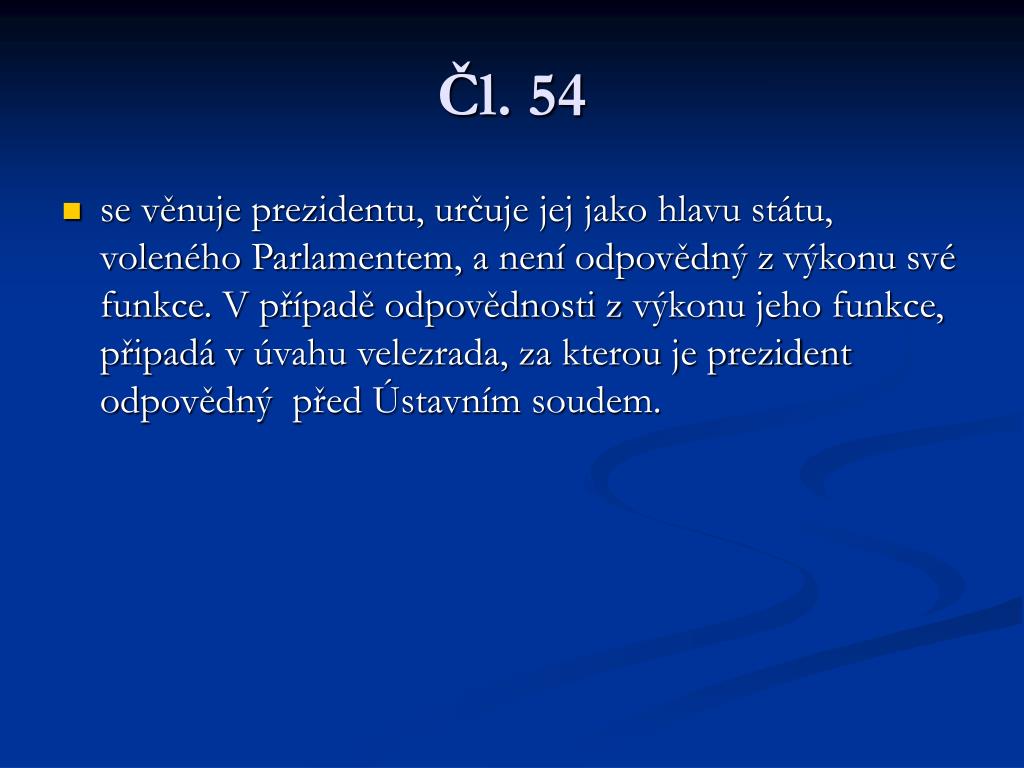 Čl. 54

se věnuje prezidentu, určuje jej jako hlavu státu, voleného Parlamentem, a není odpovědný z výkonu své funkce. V případě odpovědnosti z výkonu jeho funkce, připadá v úvahu velezrada, za kterou je prezident odpovědný  před Ústavním soudem.